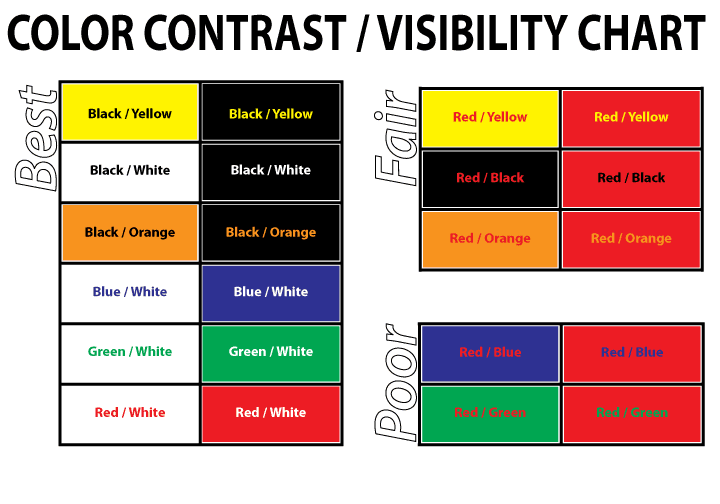 COLOR CONTRAST / VISIBILITY CHART

Best

| Black / Yellow | Black / Yellow |
|---|---|
| Black / White | Black / White |
| Black / Orange | Black / Orange |
| Blue / White | Blue / White |
| Green / White | Green / White |
| Red / White | Red / White |

Fair

| Red / Yellow | Red / Yellow |
|---|---|
| Red / Black | Red / Black |
| Red / Orange | Red / Orange |

Poor

| Red / Blue | Red / Blue |
|---|---|
| Red / Green | Red / Green |